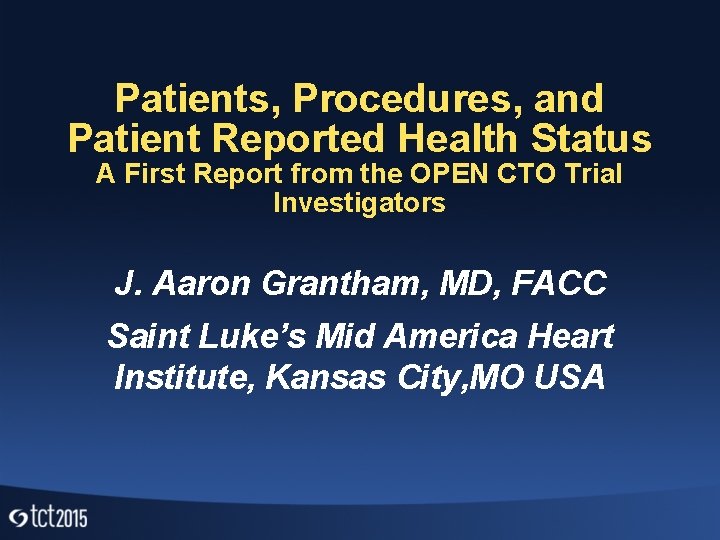 Patients, Procedures, and Patient Reported Health Status
A First Report from the OPEN CTO Trial Investigators

J. Aaron Grantham, MD, FACC

Saint Luke's Mid America Heart Institute, Kansas City,MO USA

tct2015